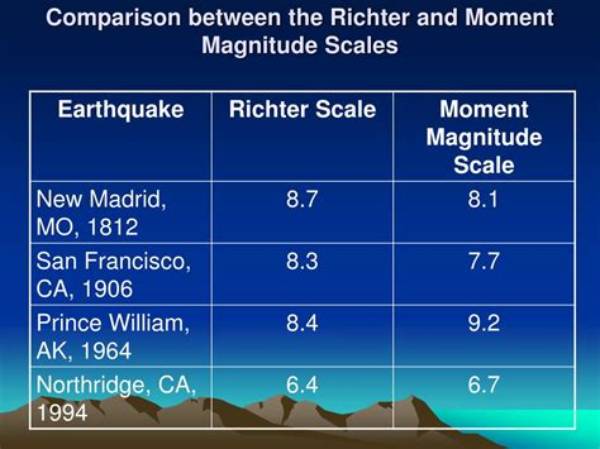 Comparison between the Richter and Moment Magnitude Scales

| Earthquake | Richter Scale | Moment Magnitude Scale |
|---|---|---|
| New Madrid, MO, 1812 | 8.7 | 8.1 |
| San Francisco, CA, 1906 | 8.3 | 7.7 |
| Prince William, AK, 1964 | 8.4 | 9.2 |
| Northridge, CA, 1994 | 6.4 | 6.7 |